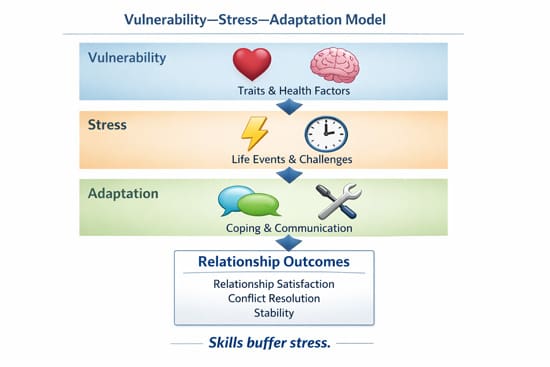 Vulnerability—Stress—Adaptation Model

Vulnerability

Traits & Health Factors

Stress

Life Events & Challenges

Adaptation

Coping & Communication

Relationship Outcomes

Relationship Satisfaction
Conflict Resolution
Stability

Skills buffer stress.